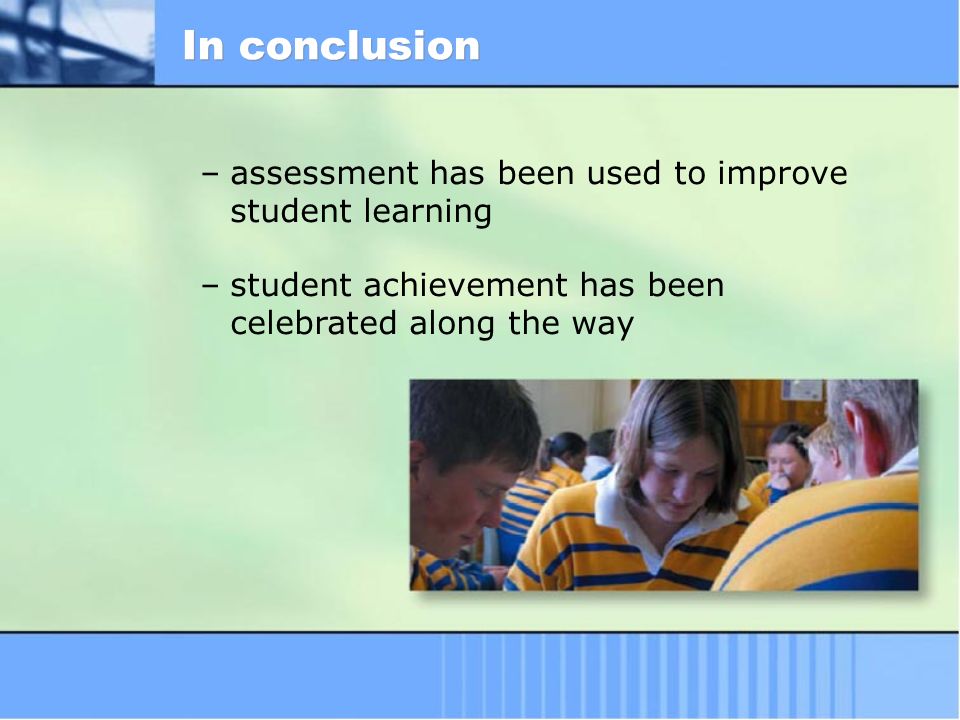 In conclusion

– assessment has been used to improve student learning

– student achievement has been celebrated along the way